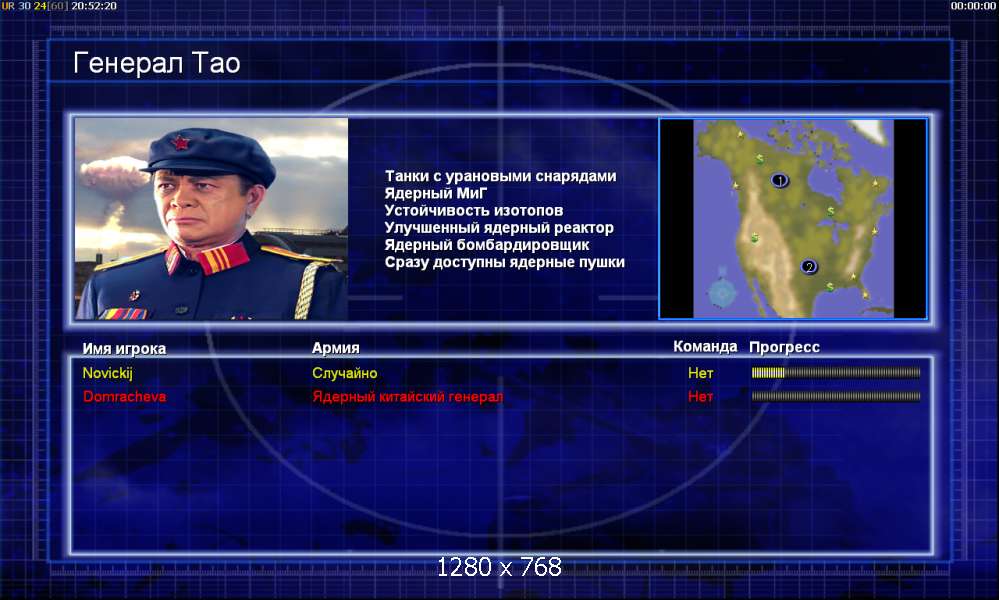 UR 30 24[60] 20:52:20

00:00:00

Генерал Тао

Танки с урановыми снарядами
Ядерный МиГ
Устойчивость изотопов
Улучшенный ядерный реактор
Ядерный бомбардировщик
Сразу доступны ядерные пушки

1
2

| Имя игрока | Армия | Команда | Прогресс |
|---|---|---|---|
| Novickij | Случайно | Нет | |
| Domracheva | Ядерный китайский генерал | Нет | |

1280 x 768